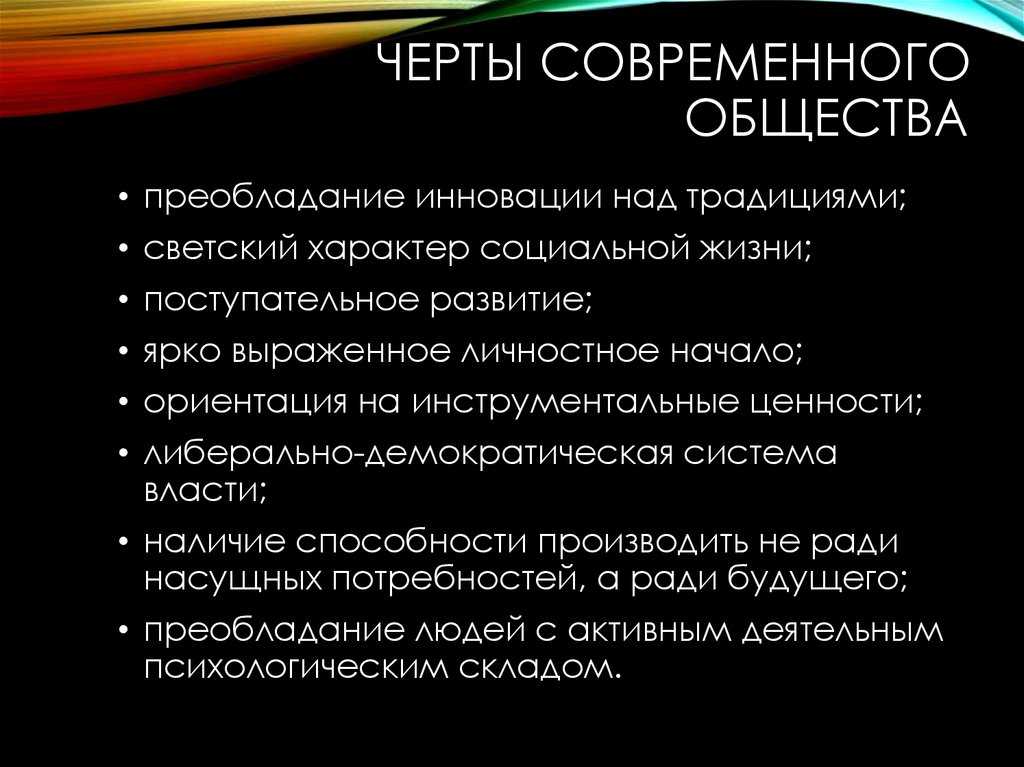 ЧЕРТЫ СОВРЕМЕННОГО ОБЩЕСТВА

• преобладание инновации над традициями;
• светский характер социальной жизни;
• поступательное развитие;
• ярко выраженное личностное начало;
• ориентация на инструментальные ценности;
• либерально-демократическая система власти;
• наличие способности производить не ради насущных потребностей, а ради будущего;
• преобладание людей с активным деятельным психологическим складом.